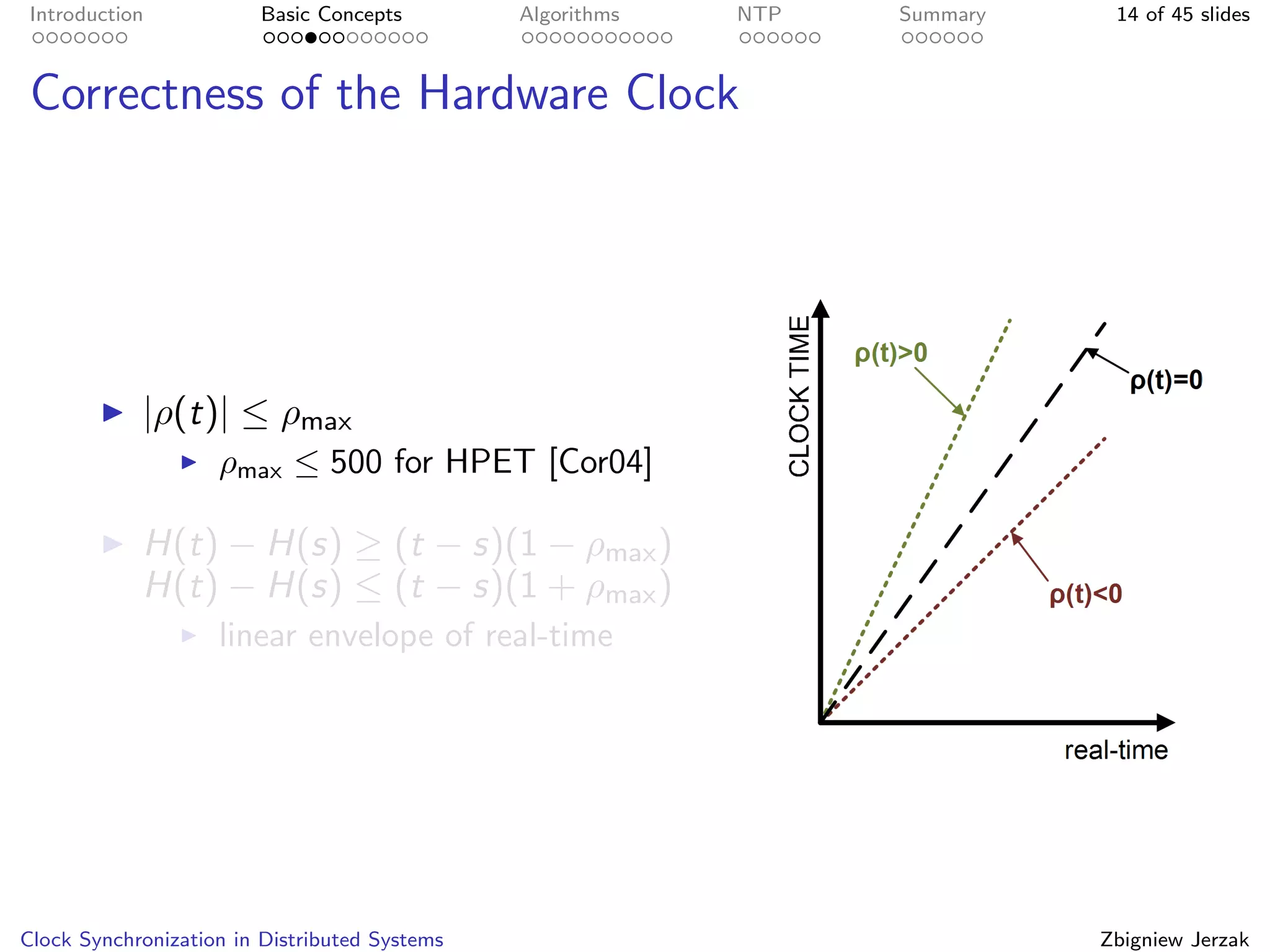 Introduction Basic Concepts Algorithms NTP Summary 14 of 45 slides

Correctness of the Hardware Clock

▶ $|\rho(t)| \leq \rho_{\max}$

▶ $\rho_{\max} \leq 500$ for HPET [Cor04]

▶ $H(t) - H(s) \geq (t - s)(1 - \rho_{\max})$
$H(t) - H(s) \leq (t - s)(1 + \rho_{\max})$

▶ linear envelope of real-time

CLOCK TIME

ρ(t)>0

ρ(t)=0

ρ(t)<0

real-time

Clock Synchronization in Distributed Systems

Zbigniew Jerzak